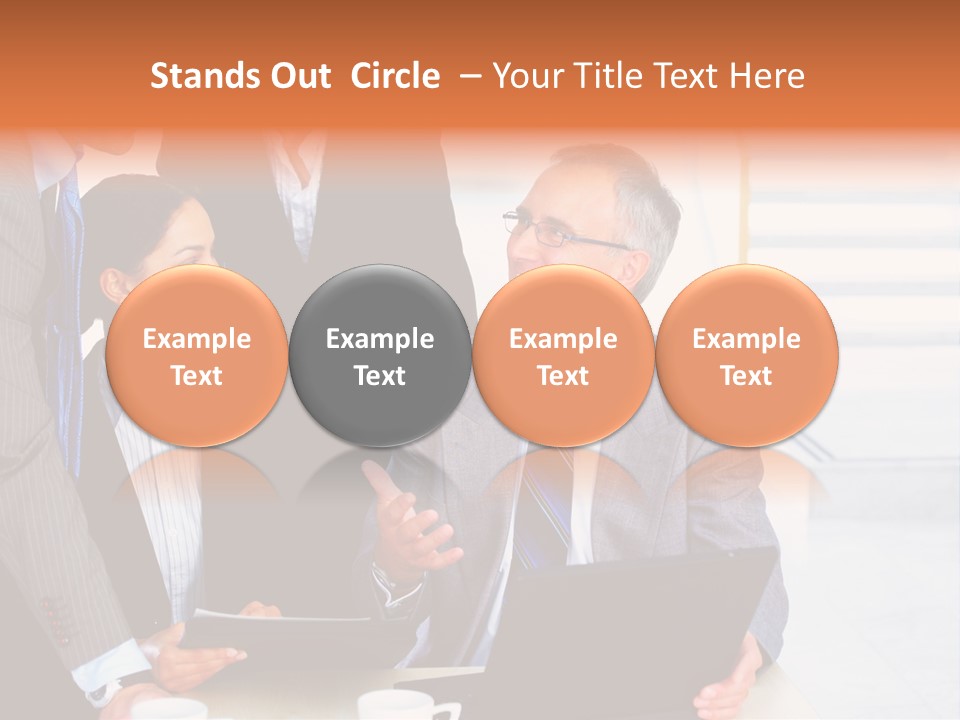 Stands Out Circle – Your Title Text Here

Example Text

Example Text

Example Text

Example Text